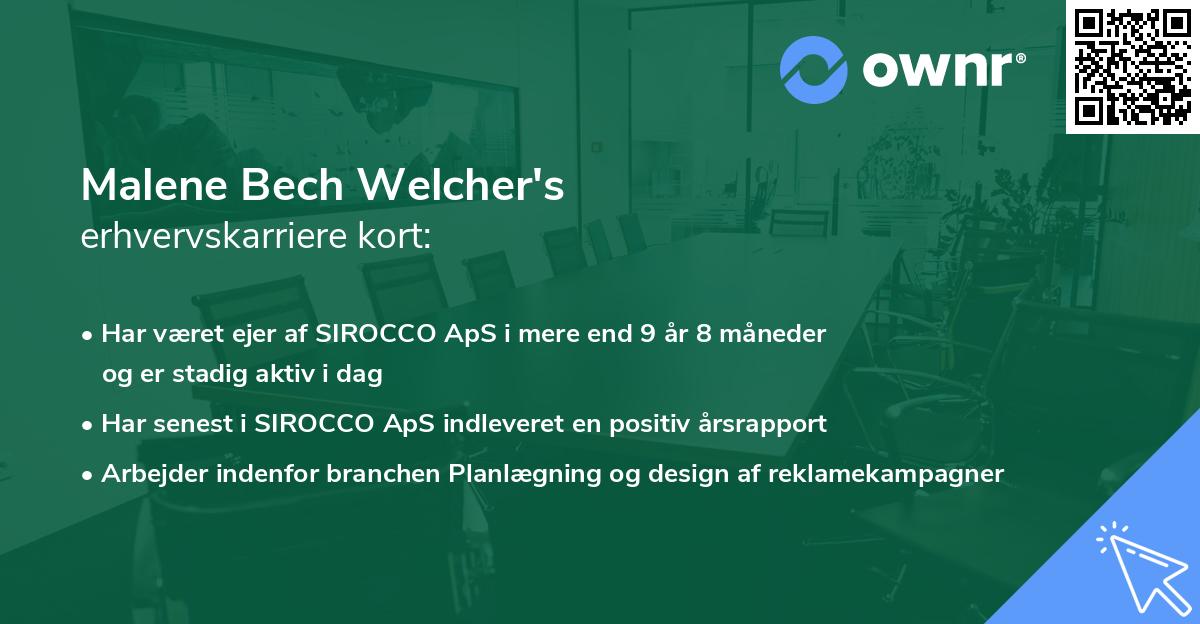 ownr®

Malene Bech Welcher's
erhvervskarriere kort:

• Har været ejer af SIROCCO ApS i mere end 9 år 8 måneder og er stadig aktiv i dag
• Har senest i SIROCCO ApS indleveret en positiv årsrapport
• Arbejder indenfor branchen Planlægning og design af reklamekampagner